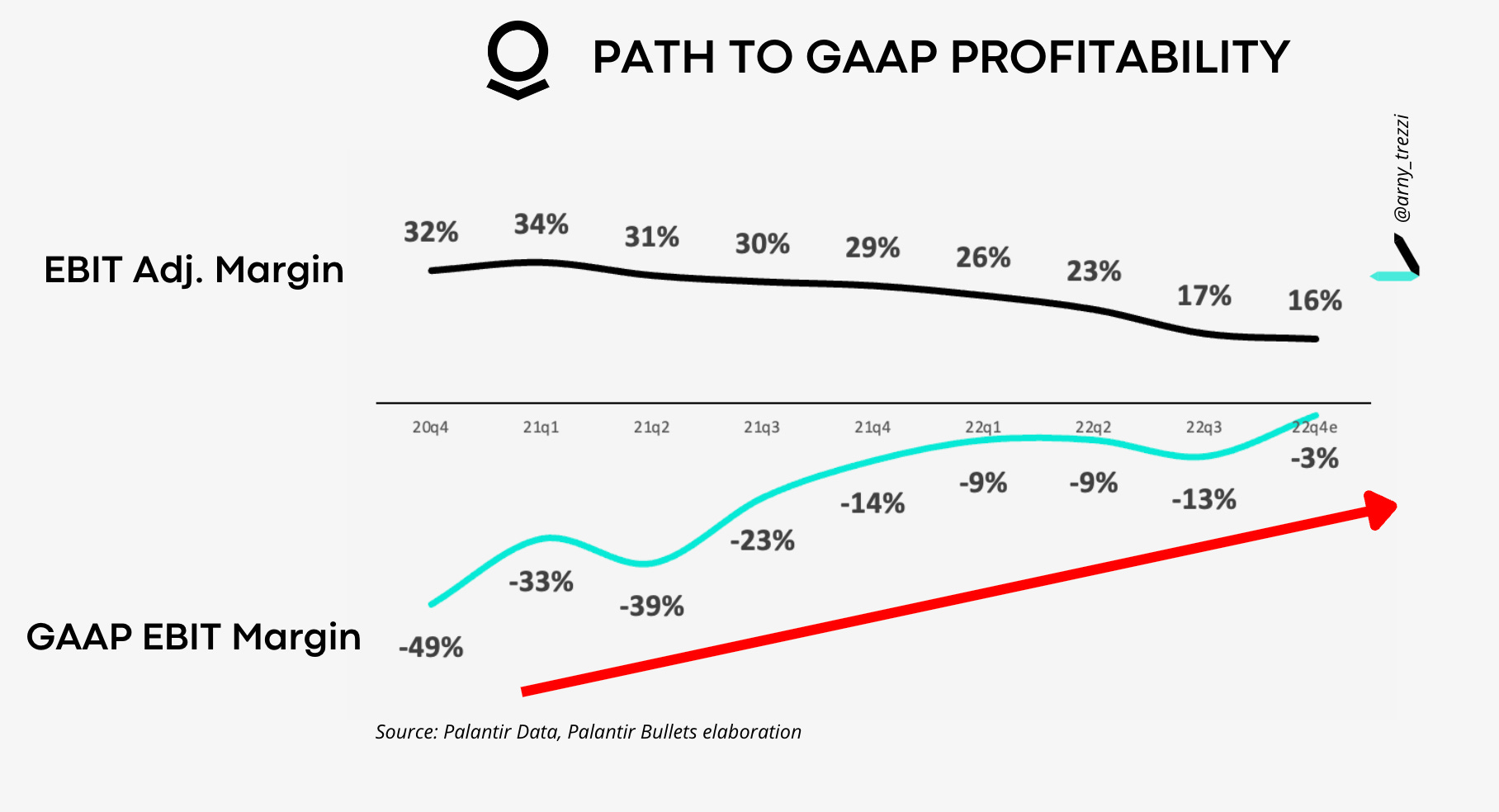 PATH TO GAAP PROFITABILITY

@arny_trezzi

EBIT Adj. Margin

32% 34% 31% 30% 29% 26% 23% 17% 16%

20q4 21q1 21q2 21q3 21q4 22q1 22q2 22q3 22q4e

GAAP EBIT Margin

-49% -33% -39% -23% -14% -9% -9% -13% -3%

Source: Palantir Data, Palantir Bullets elaboration